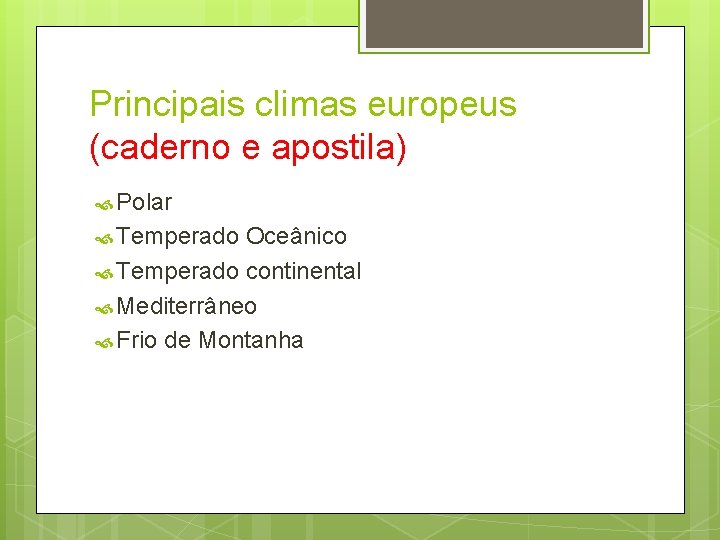 Principais climas europeus
(caderno e apostila)

Polar
Temperado Oceânico
Temperado continental
Mediterrâneo
Frio de Montanha